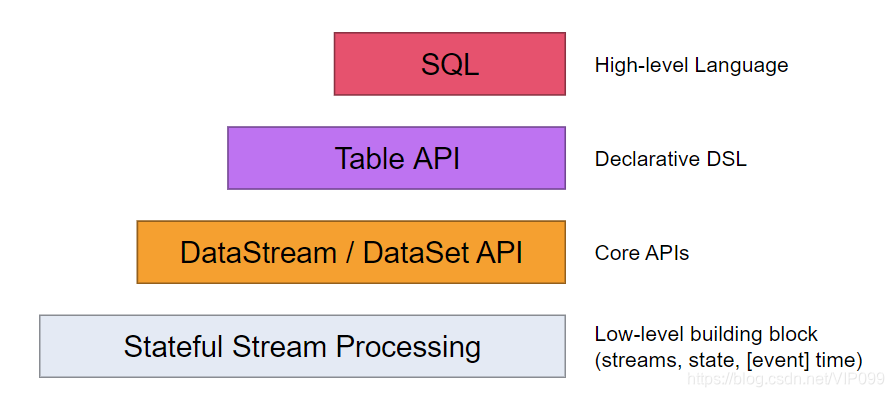 SQL

High-level Language

Table API

Declarative DSL

DataStream / DataSet API

Core APIs

Stateful Stream Processing

Low-level building block (streams, state, [event] time)

https://blog.csdn.net/VIP099